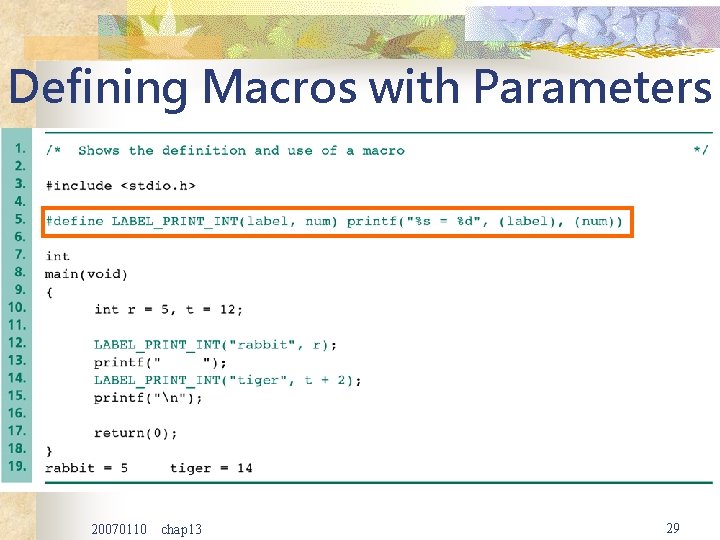 Defining Macros with Parameters

1. /* Shows the definition and use of a macro */
2.
3. #include <stdio.h>
4.
5. #define LABEL_PRINT_INT(label, num) printf("%s = %d", (label), (num))
6.
7. int
8. main(void)
9. {
10. int r = 5, t = 12;
11.
12. LABEL_PRINT_INT("rabbit", r);
13. printf("     ");
14. LABEL_PRINT_INT("tiger", t + 2);
15. printf("\n");
16.
17. return(0);
18. }
19. rabbit = 5     tiger = 14

20070110 chap13

29